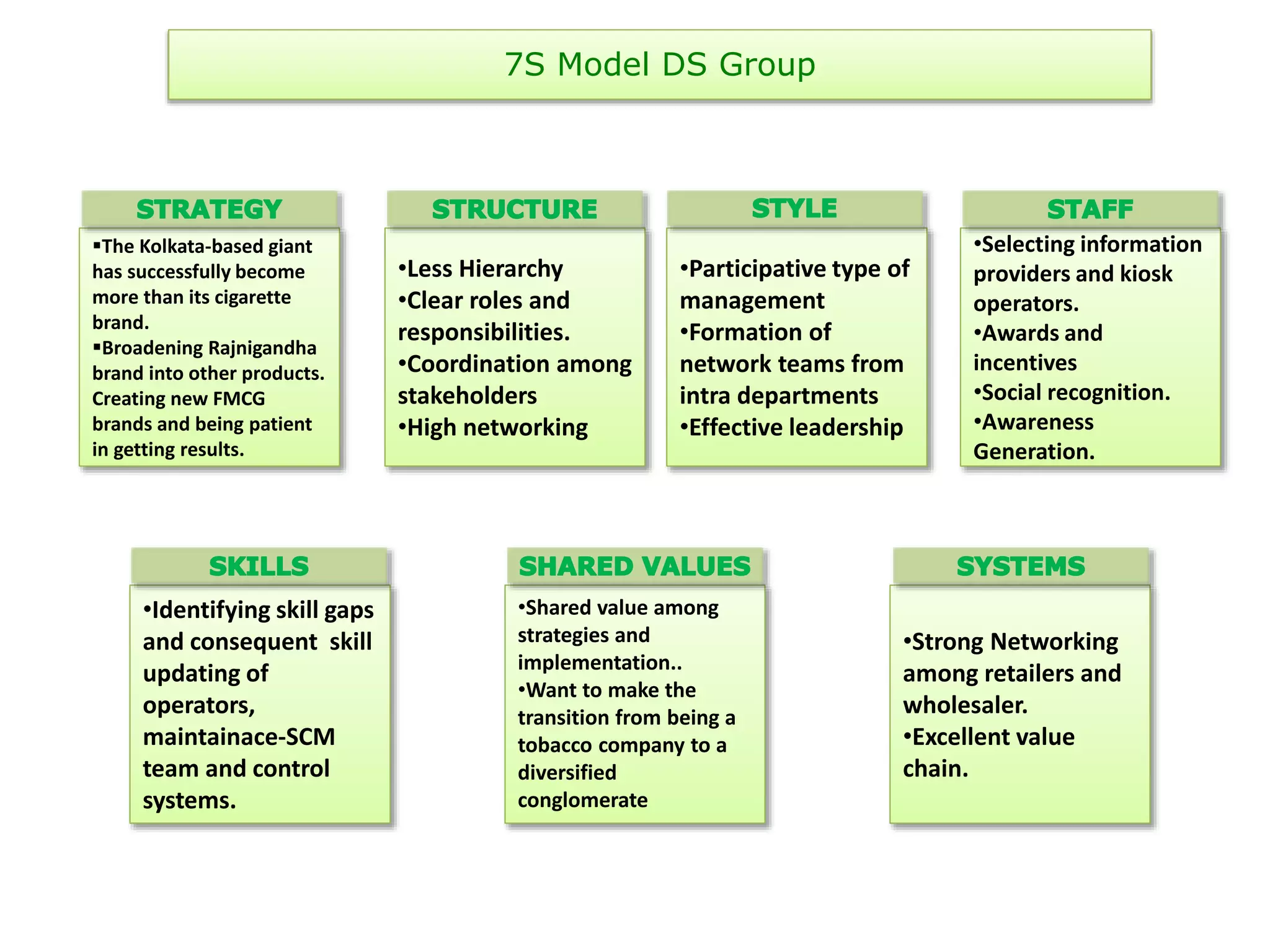 7S Model DS Group

STRATEGY

▪The Kolkata-based giant has successfully become more than its cigarette brand.
▪Broadening Rajnigandha brand into other products. Creating new FMCG brands and being patient in getting results.

STRUCTURE

•Less Hierarchy
•Clear roles and responsibilities.
•Coordination among stakeholders
•High networking

STYLE

•Participative type of management
•Formation of network teams from intra departments
•Effective leadership

STAFF

•Selecting information providers and kiosk operators.
•Awards and incentives
•Social recognition.
•Awareness Generation.

SKILLS

•Identifying skill gaps and consequent skill updating of operators, maintainace-SCM team and control systems.

SHARED VALUES

•Shared value among strategies and implementation..
•Want to make the transition from being a tobacco company to a diversified conglomerate

SYSTEMS

•Strong Networking among retailers and wholesaler.
•Excellent value chain.